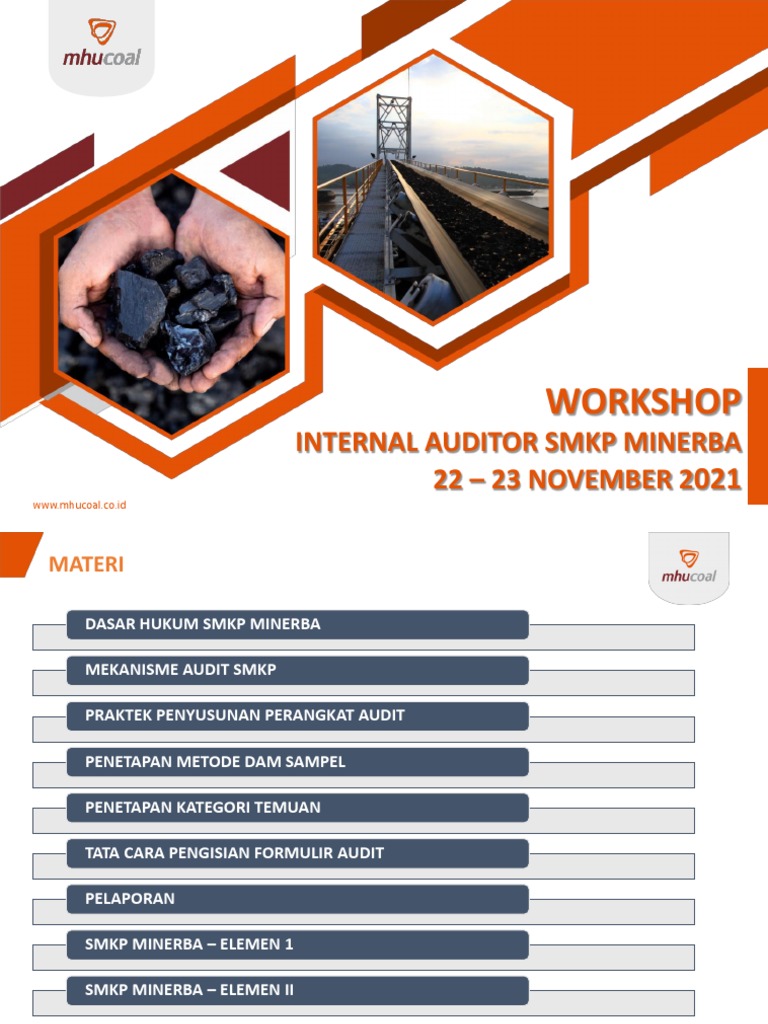 mhucoal

WORKSHOP
INTERNAL AUDITOR SMKP MINERBA
22 – 23 NOVEMBER 2021

www.mhucoal.co.id

MATERI

mhucoal

DASAR HUKUM SMKP MINERBA

MEKANISME AUDIT SMKP

PRAKTEK PENYUSUNAN PERANGKAT AUDIT

PENETAPAN METODE DAM SAMPEL

PENETAPAN KATEGORI TEMUAN

TATA CARA PENGISIAN FORMULIR AUDIT

PELAPORAN

SMKP MINERBA – ELEMEN 1

SMKP MINERBA – ELEMEN II